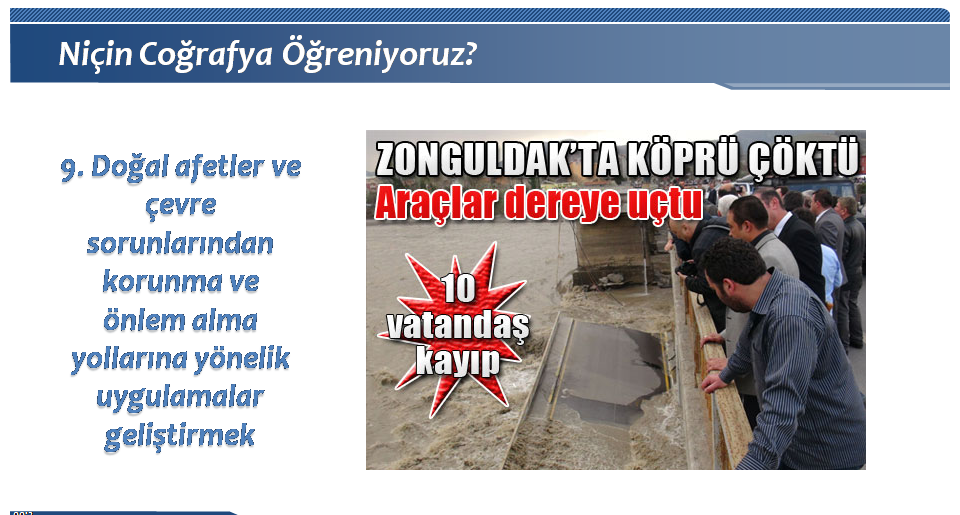 Niçin Coğrafya Öğreniyoruz?

9. Doğal afetler ve çevre sorunlarından korunma ve önlem alma yollarına yönelik uygulamalar geliştirmek

ZONGULDAK'TA KÖPRÜ ÇÖKTÜ
Araçlar dereye uçtu

10 vatandaş kayıp